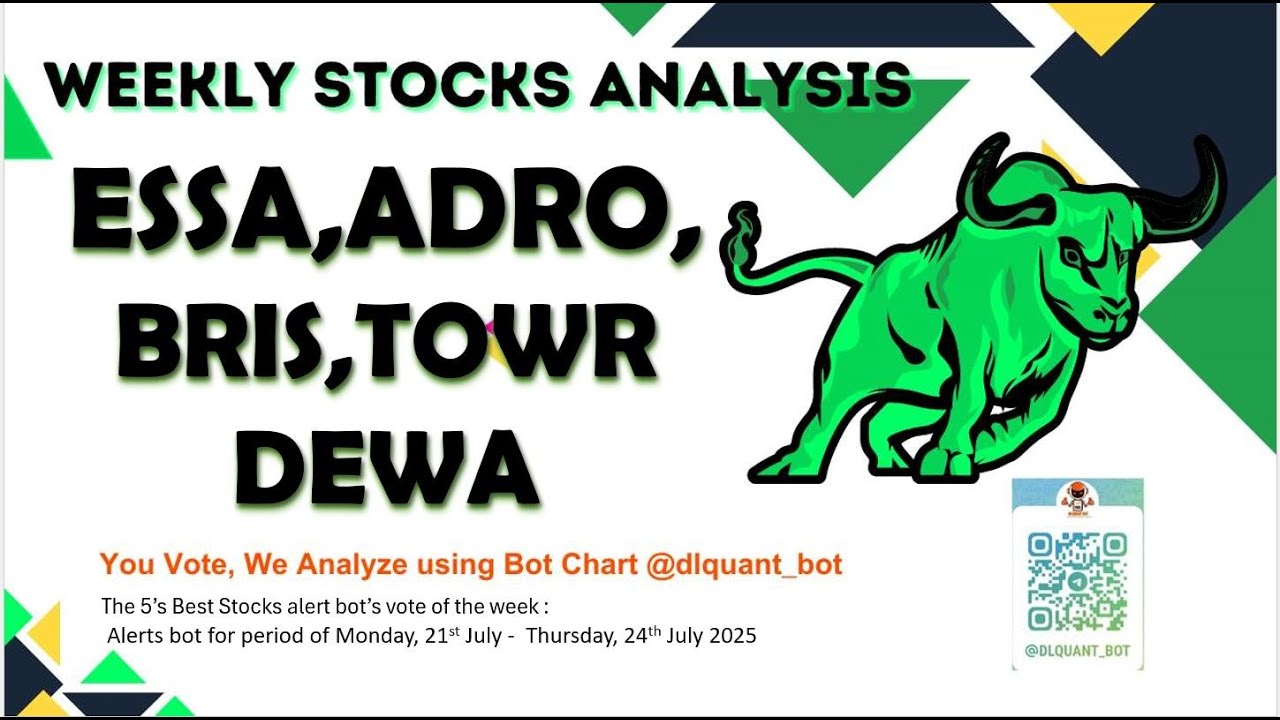 WEEKLY STOCKS ANALYSIS

ESSA,ADRO,
BRIS,TOWR
DEWA

You Vote, We Analyze using Bot Chart @dlquant_bot

The 5's Best Stocks alert bot's vote of the week :
Alerts bot for period of Monday, 21$^{st}$ July - Thursday, 24$^{th}$ July 2025

@DLQUANT_BOT